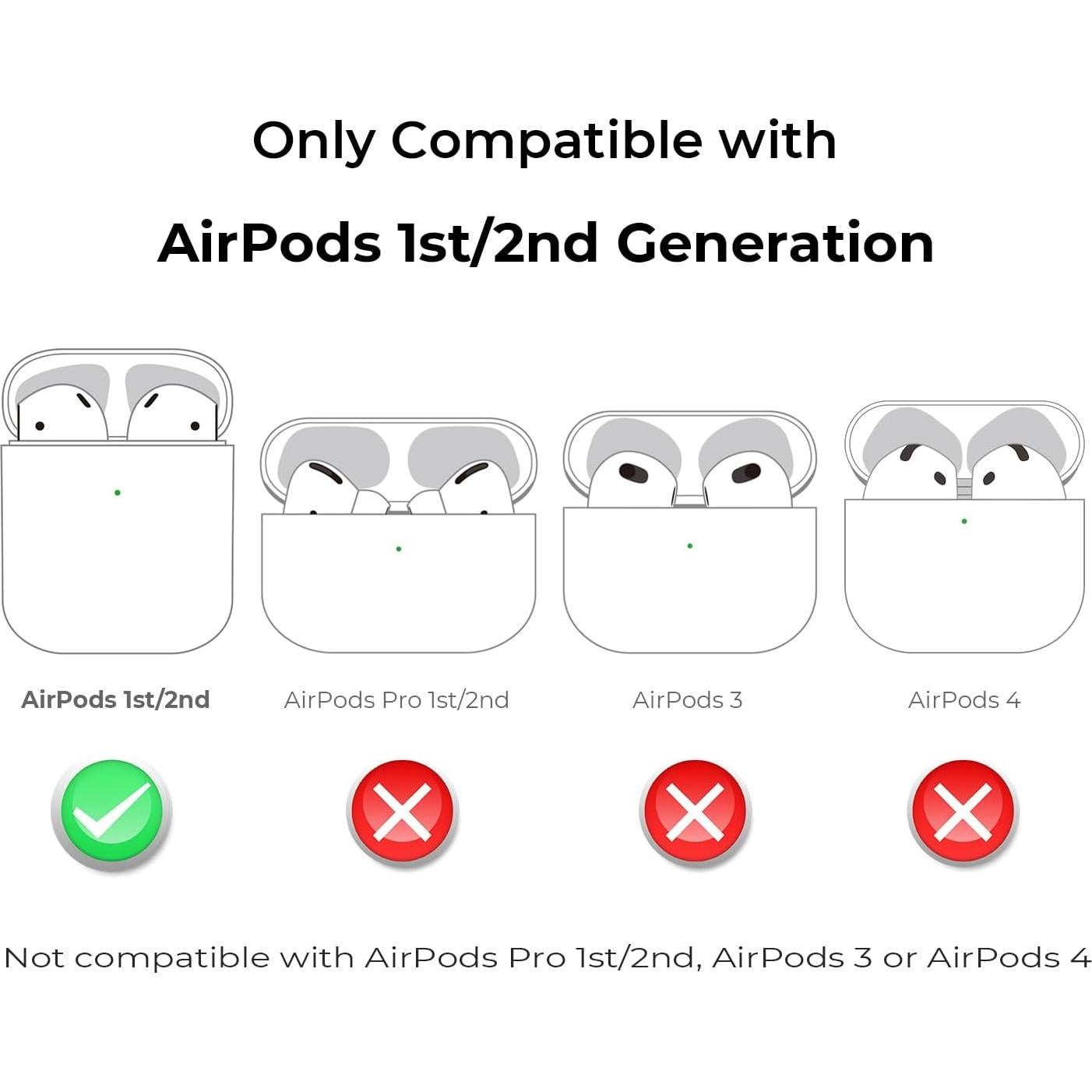 Only Compatible with

AirPods 1st/2nd Generation

AirPods 1st/2nd

AirPods Pro 1st/2nd

AirPods 3

AirPods 4

Not compatible with AirPods Pro 1st/2nd, AirPods 3 or AirPods 4